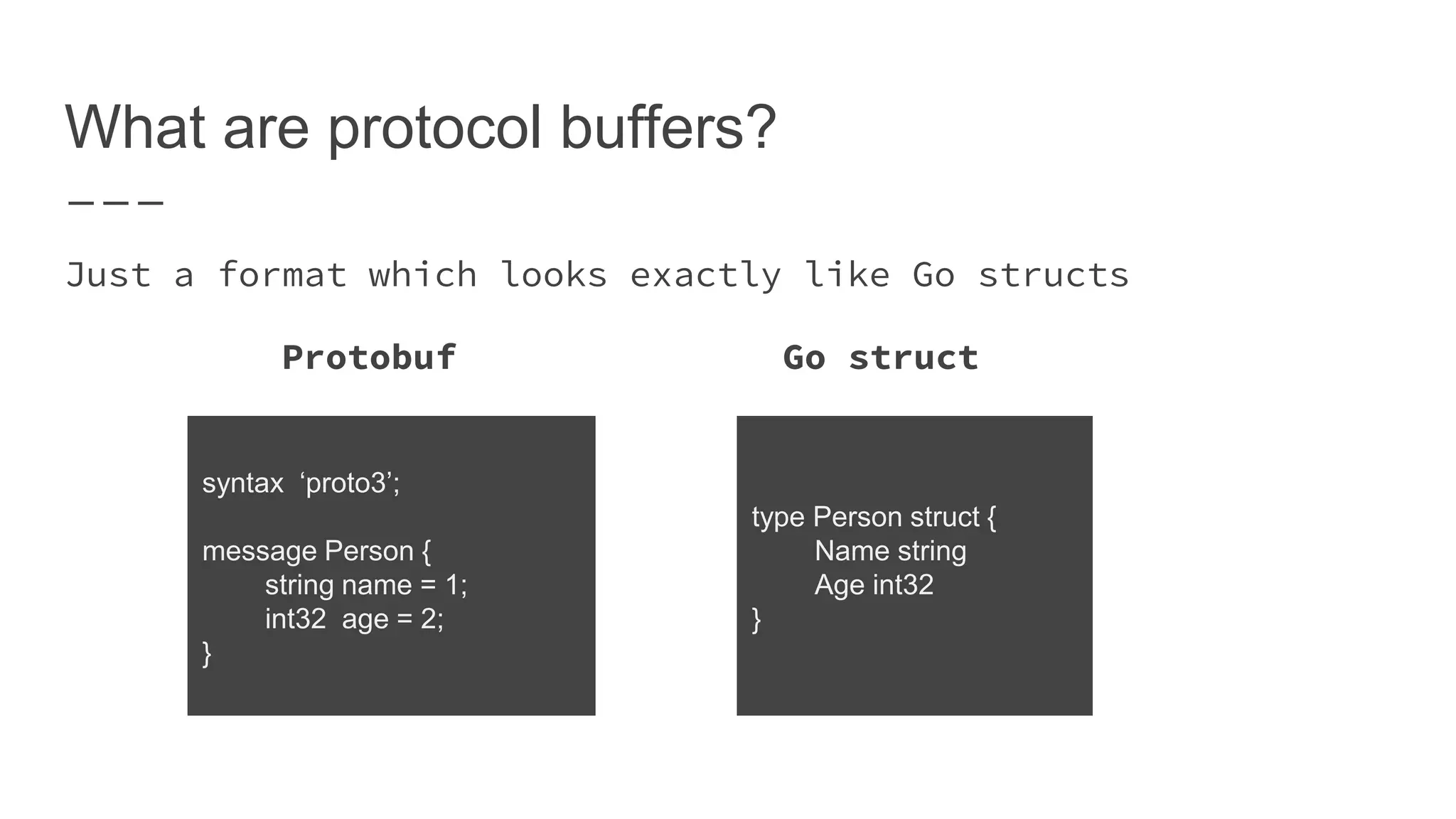 What are protocol buffers?

Just a format which looks exactly like Go structs

Protobuf

syntax ‘proto3’;

message Person {
string name = 1;
int32 age = 2;
}

Go struct

type Person struct {
Name string
Age int32
}